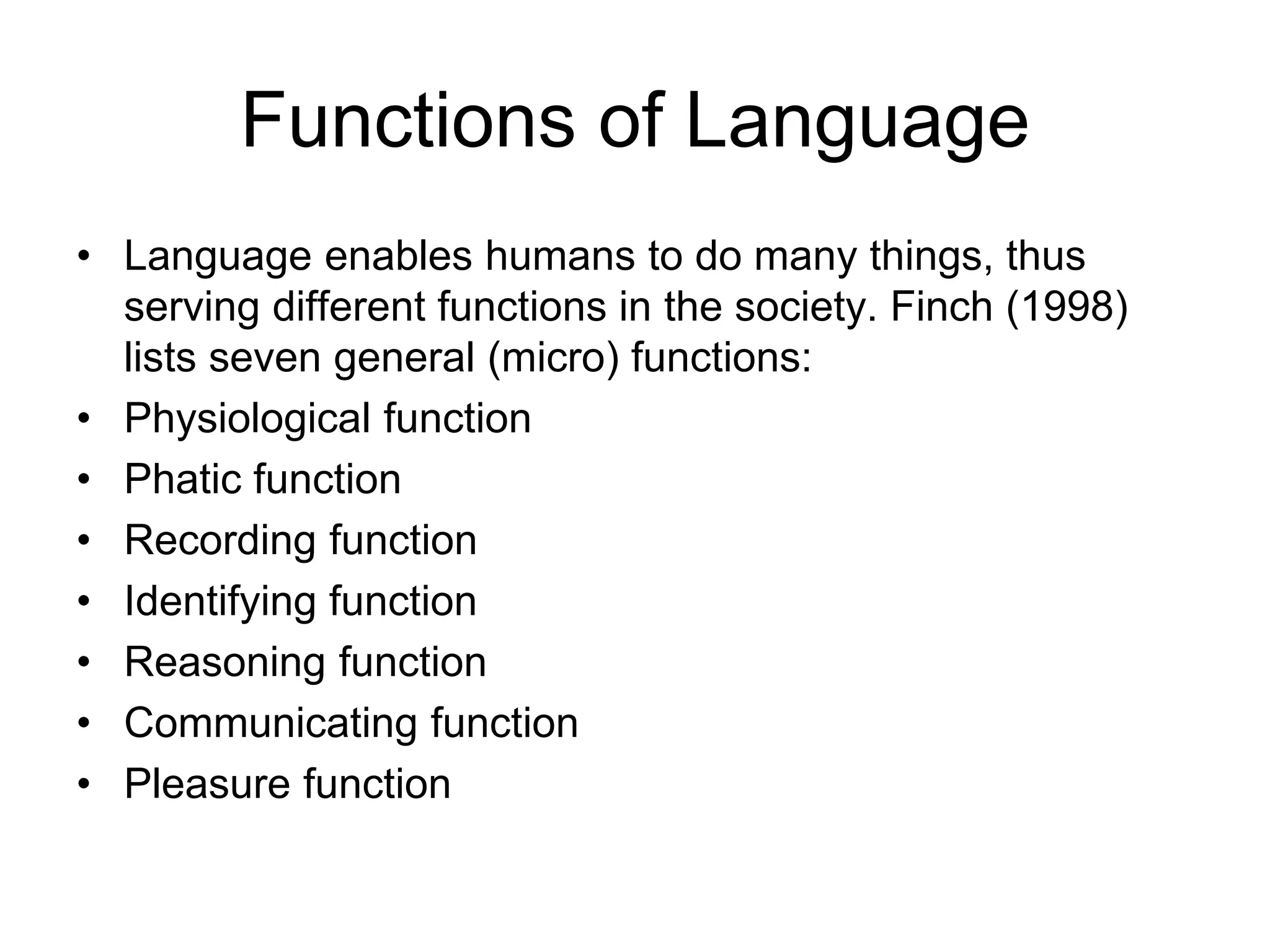 Functions of Language

• Language enables humans to do many things, thus serving different functions in the society. Finch (1998) lists seven general (micro) functions:
• Physiological function
• Phatic function
• Recording function
• Identifying function
• Reasoning function
• Communicating function
• Pleasure function